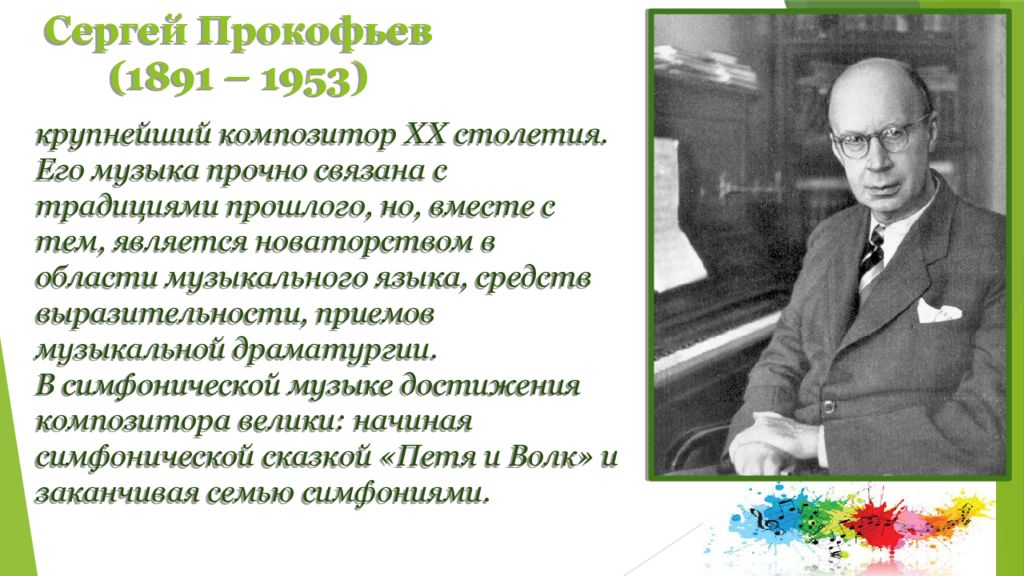 Сергей Прокофьев
(1891 – 1953)

крупнейший композитор XX столетия. Его музыка прочно связана с традициями прошлого, но, вместе с тем, является новаторством в области музыкального языка, средств выразительности, приемов музыкальной драматургии.
В симфонической музыке достижения композитора велики: начиная симфонической сказкой «Петя и Волк» и заканчивая семью симфониями.